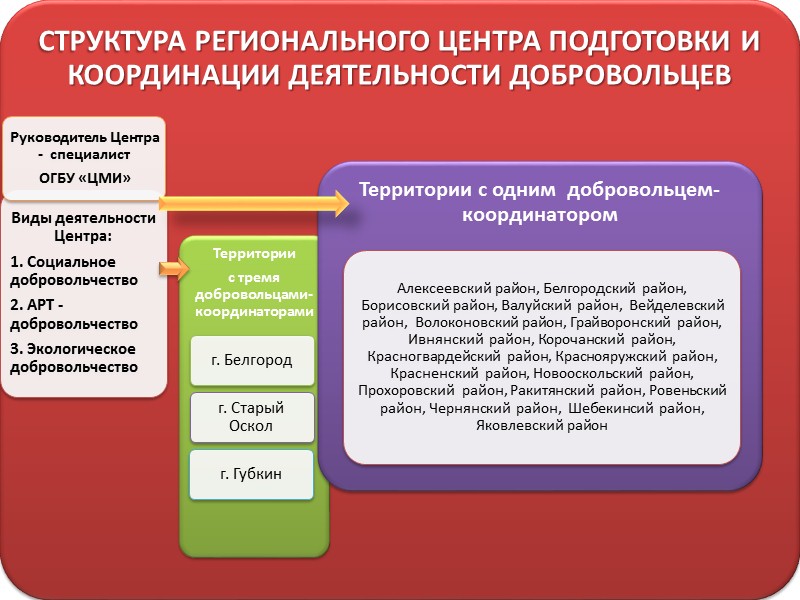 СТРУКТУРА РЕГИОНАЛЬНОГО ЦЕНТРА ПОДГОТОВКИ И КООРДИНАЦИИ ДЕЯТЕЛЬНОСТИ ДОБРОВОЛЬЦЕВ

Руководитель Центра - специалист ОГБУ «ЦМИ»

Виды деятельности Центра:

1. Социальное добровольчество
2. АРТ - добровольчество
3. Экологическое добровольчество

Территории с тремя добровольцами-координаторами

г. Белгород

г. Старый Оскол

г. Губкин

Территории с одним добровольцем-координатором

Алексеевский район, Белгородский район, Борисовский район, Валуйский район, Вейделевский район, Волоконовский район, Грайворонский район, Ивнянский район, Корочанский район, Красногвардейский район, Краснояружский район, Красненский район, Новооскольский район, Прохоровский район, Ракитянский район, Ровеньский район, Чернянский район, Шебекинсий район, Яковлевский район